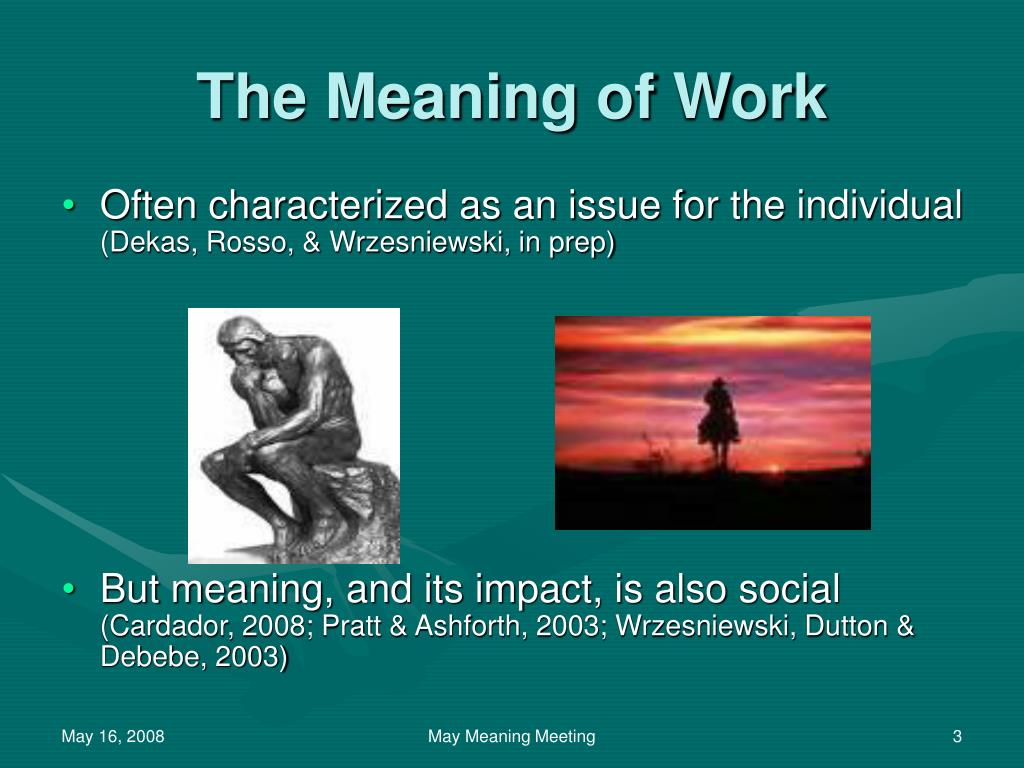 The Meaning of Work

• Often characterized as an issue for the individual (Dekas, Rosso, & Wrzesniewski, in prep)

• But meaning, and its impact, is also social (Cardador, 2008; Pratt & Ashforth, 2003; Wrzesniewski, Dutton & Debebe, 2003)

May 16, 2008

May Meaning Meeting

3